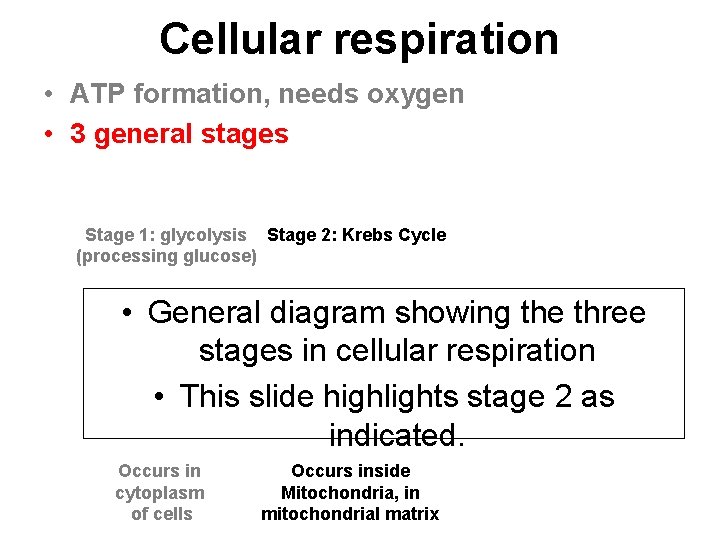 Cellular respiration

• ATP formation, needs oxygen
• 3 general stages

Stage 1: glycolysis (processing glucose)

Stage 2: Krebs Cycle

• General diagram showing the three stages in cellular respiration
• This slide highlights stage 2 as indicated.

Occurs in cytoplasm of cells

Occurs inside Mitochondria, in mitochondrial matrix